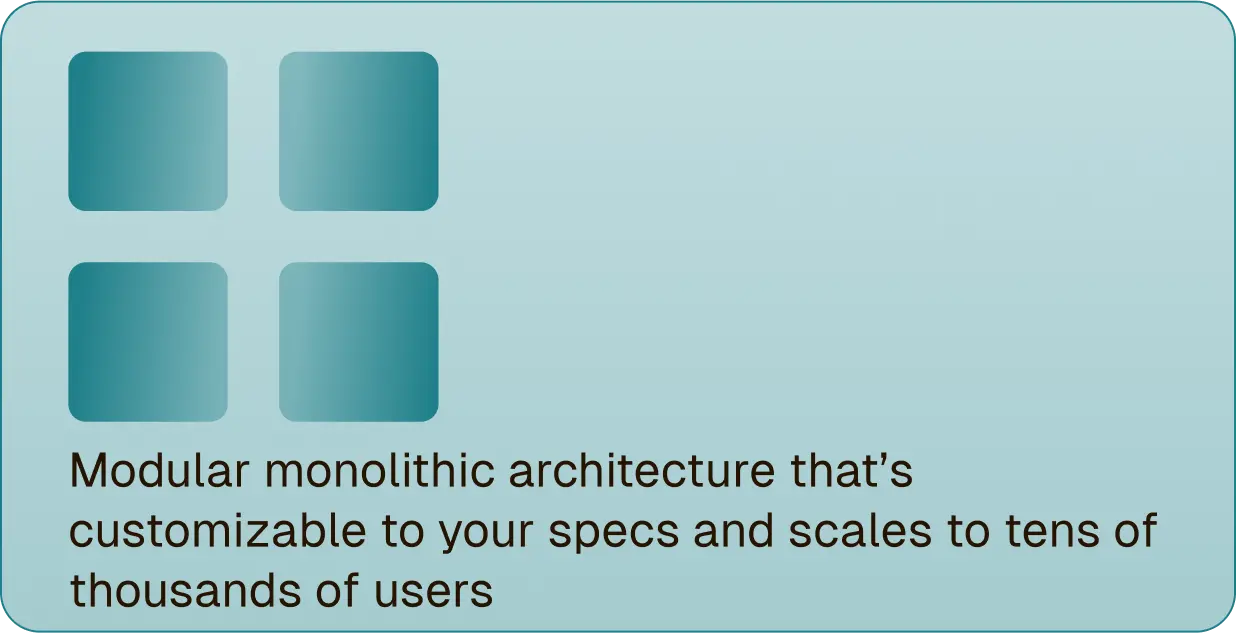 Modular monolithic architecture that’s customizable to your specs and scales to tens of thousands of users